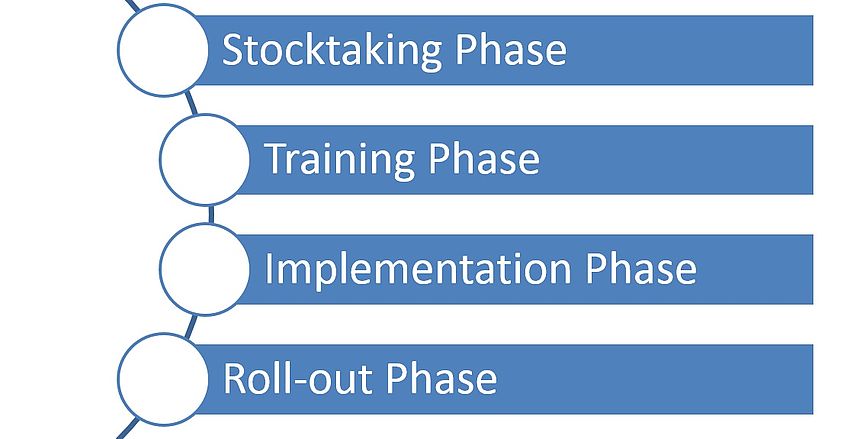 Stocktaking Phase

Training Phase

Implementation Phase

Roll-out Phase